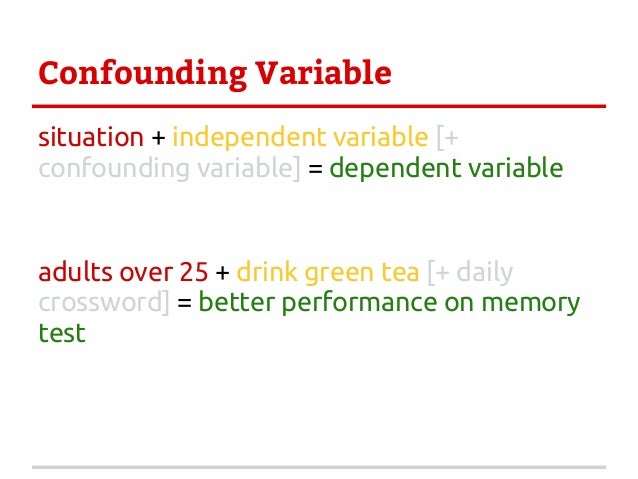 Confounding Variable

situation + independent variable [+ confounding variable] = dependent variable

adults over 25 + drink green tea [+ daily crossword] = better performance on memory test